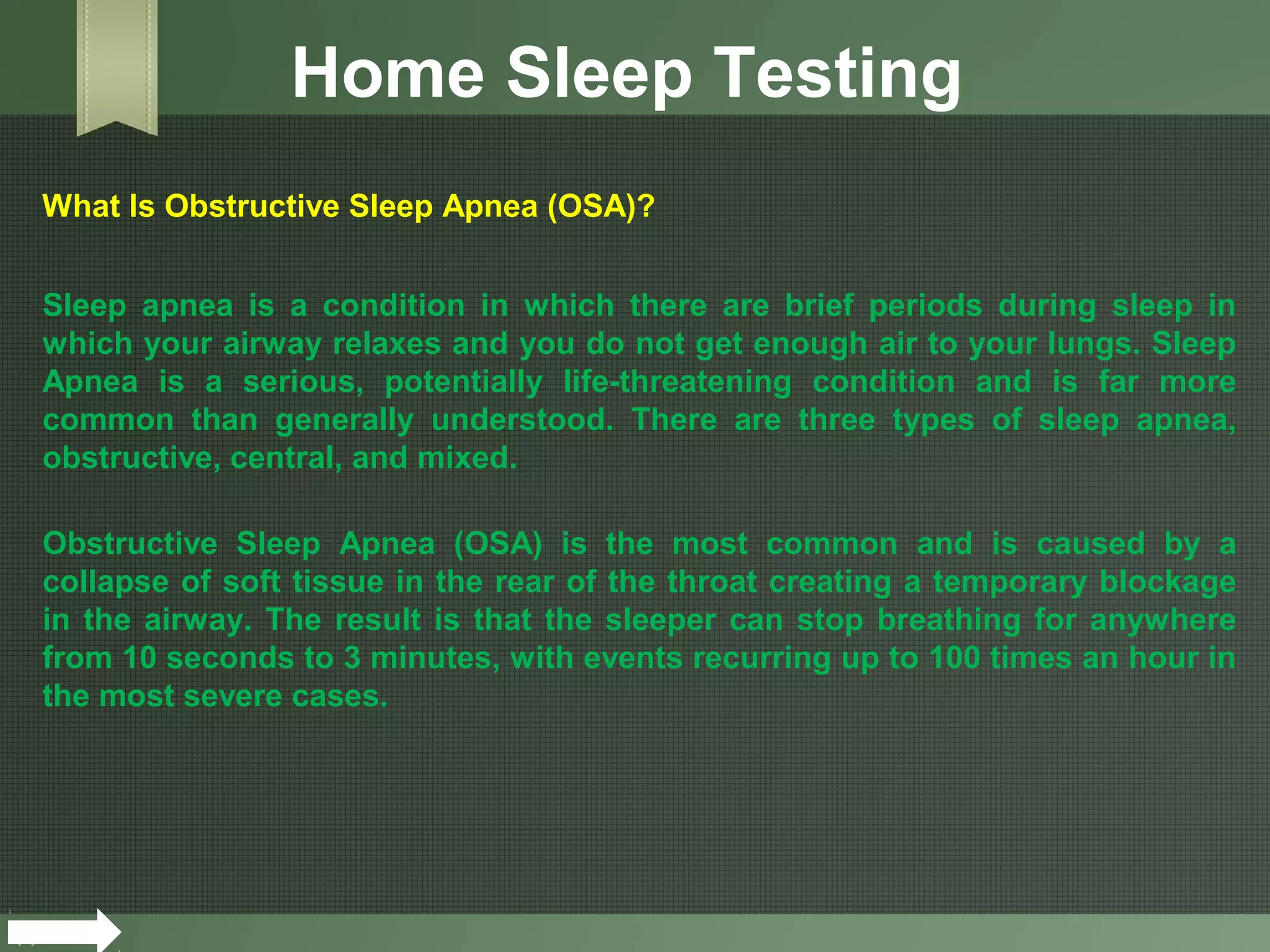 Home Sleep Testing

What Is Obstructive Sleep Apnea (OSA)?

Sleep apnea is a condition in which there are brief periods during sleep in which your airway relaxes and you do not get enough air to your lungs. Sleep Apnea is a serious, potentially life-threatening condition and is far more common than generally understood. There are three types of sleep apnea, obstructive, central, and mixed.

Obstructive Sleep Apnea (OSA) is the most common and is caused by a collapse of soft tissue in the rear of the throat creating a temporary blockage in the airway. The result is that the sleeper can stop breathing for anywhere from 10 seconds to 3 minutes, with events recurring up to 100 times an hour in the most severe cases.